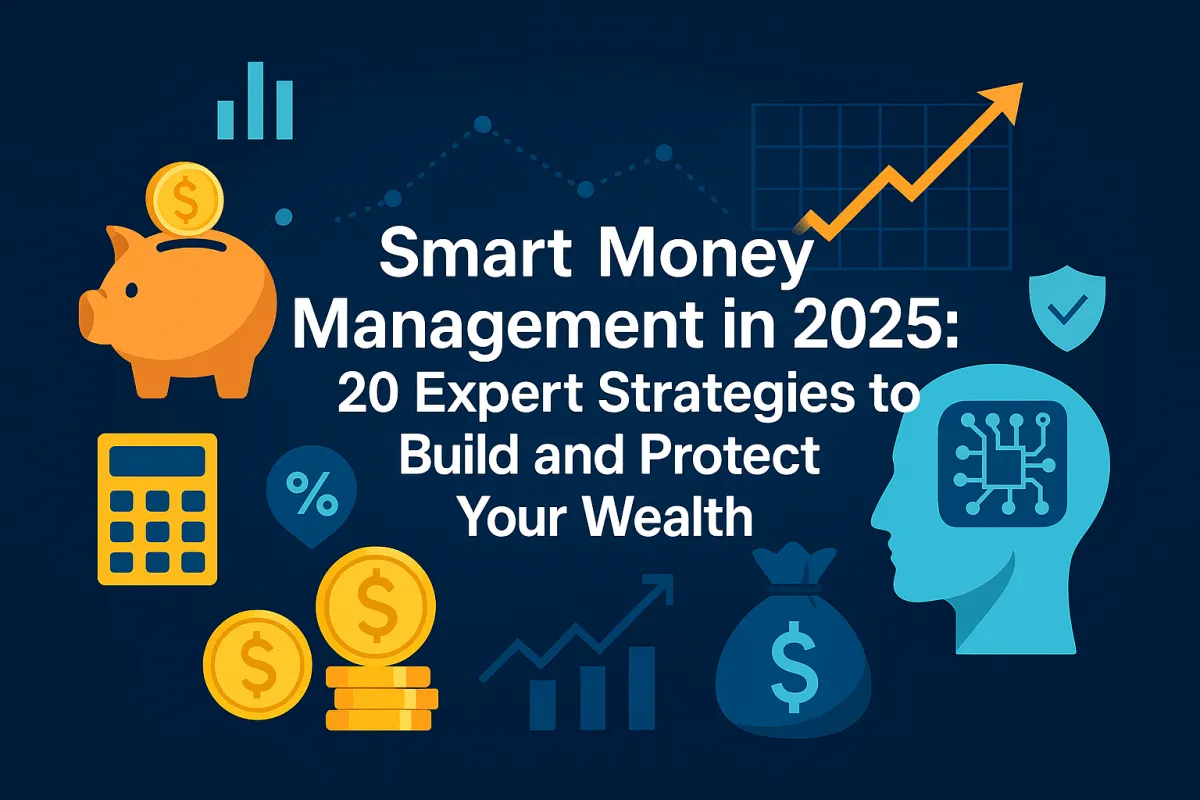 Smart Money Management in 2025: 20 Expert Strategies to Build and Protect Your Wealth

$

%

$

$

$